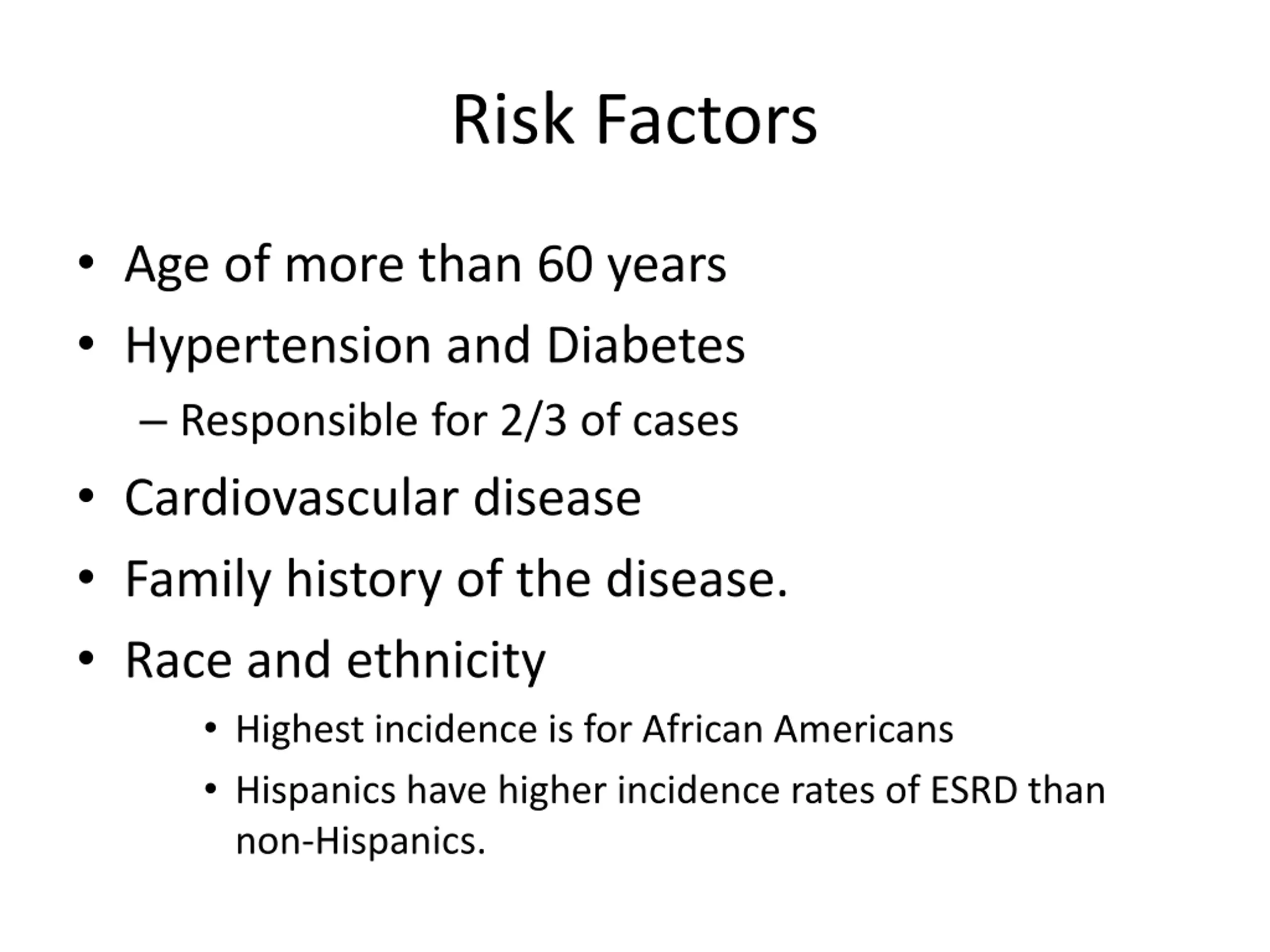 Risk Factors

• Age of more than 60 years
• Hypertension and Diabetes
– Responsible for 2/3 of cases
• Cardiovascular disease
• Family history of the disease.
• Race and ethnicity
• Highest incidence is for African Americans
• Hispanics have higher incidence rates of ESRD than non-Hispanics.